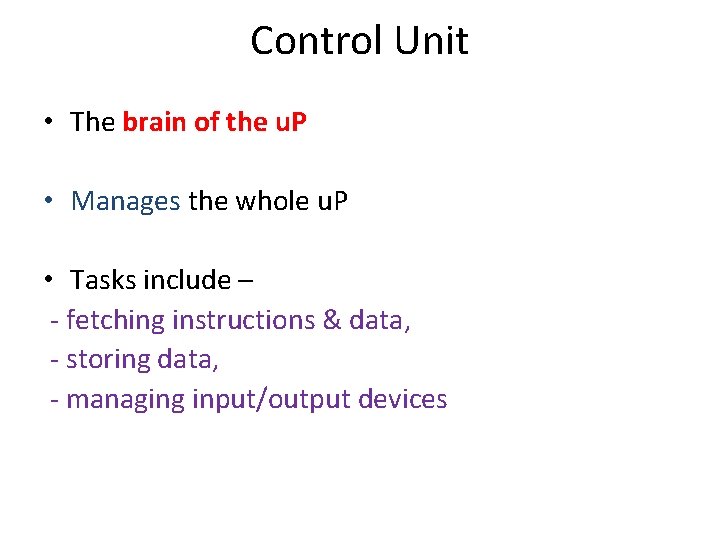 Control Unit

• The brain of the uP

• Manages the whole uP

• Tasks include –
- fetching instructions & data,
- storing data,
- managing input/output devices